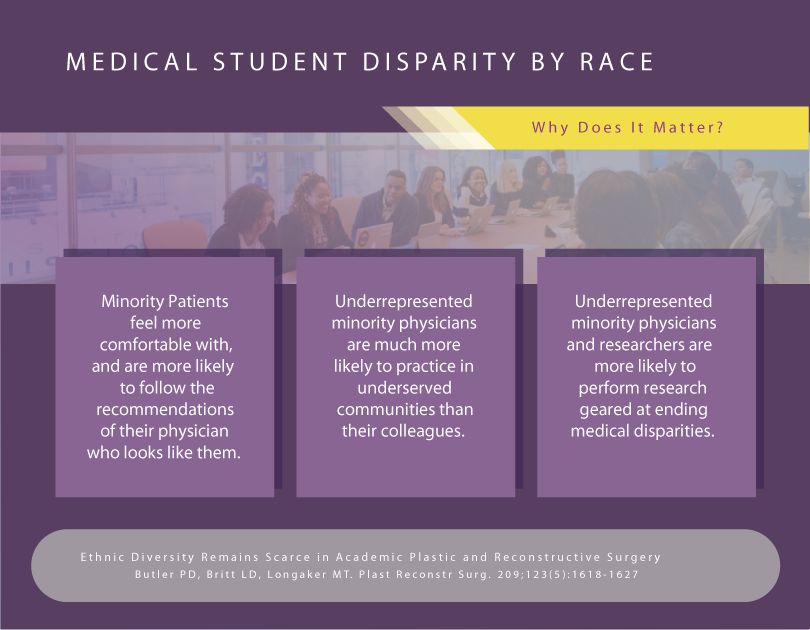 MEDICAL STUDENT DISPARITY BY RACE

Why Does It Matter?

Minority Patients feel more comfortable with, and are more likely to follow the recommendations of their physician who looks like them.

Underrepresented minority physicians are much more likely to practice in underserved communities than their colleagues.

Underrepresented minority physicians and researchers are more likely to perform research geared at ending medical disparities.

Ethnic Diversity Remains Scarce in Academic Plastic and Reconstructive Surgery
Butler PD, Britt LD, Longaker MT. Plast Reconstr Surg. 209;123(5):1618-1627